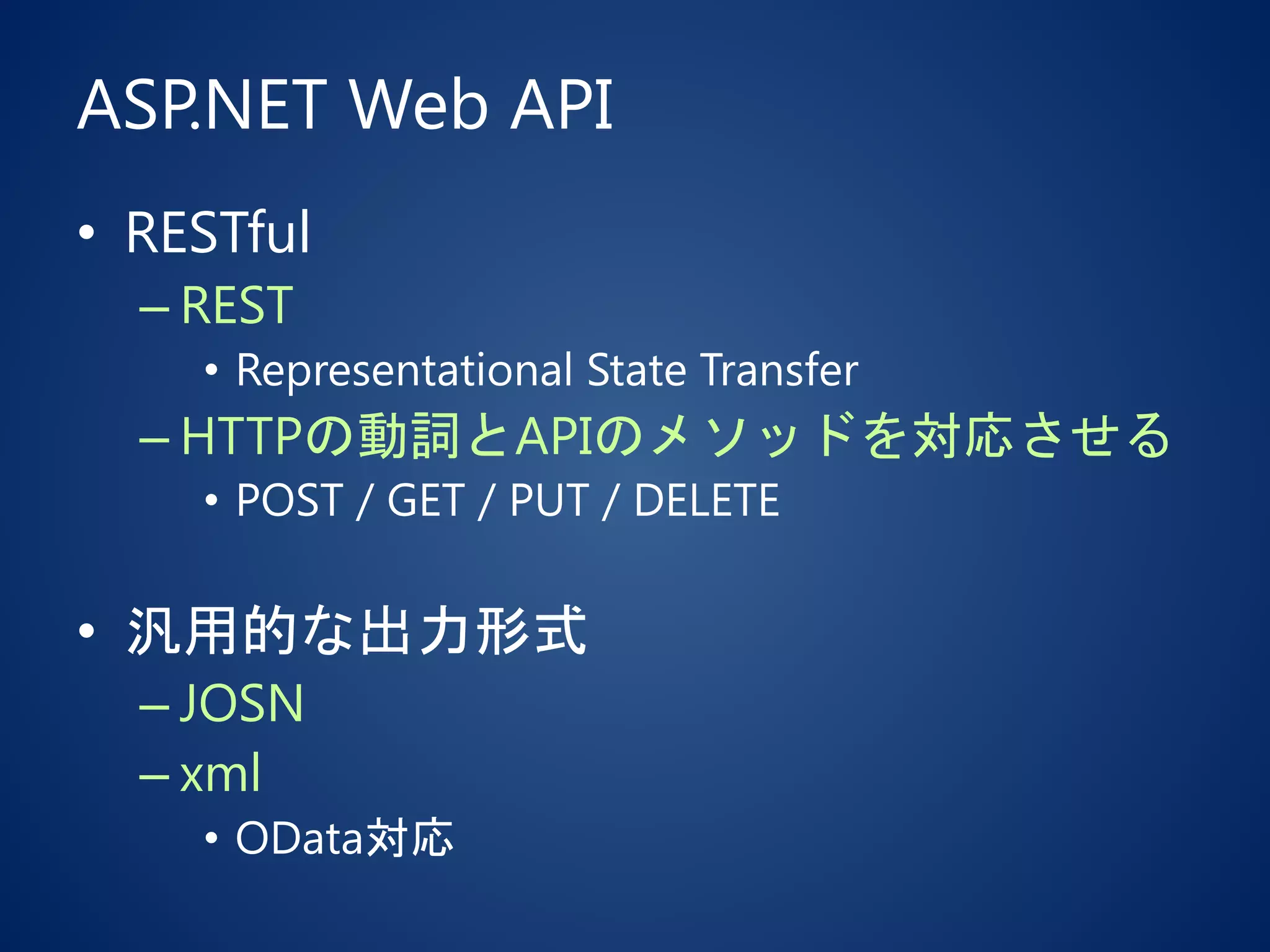 ASP.NET Web API

• RESTful
  – REST
    • Representational State Transfer
  – HTTPの動詞とAPIのメソッドを対応させる
    • POST / GET / PUT / DELETE

• 汎用的な出力形式
  – JOSN
  – xml
    • OData対応